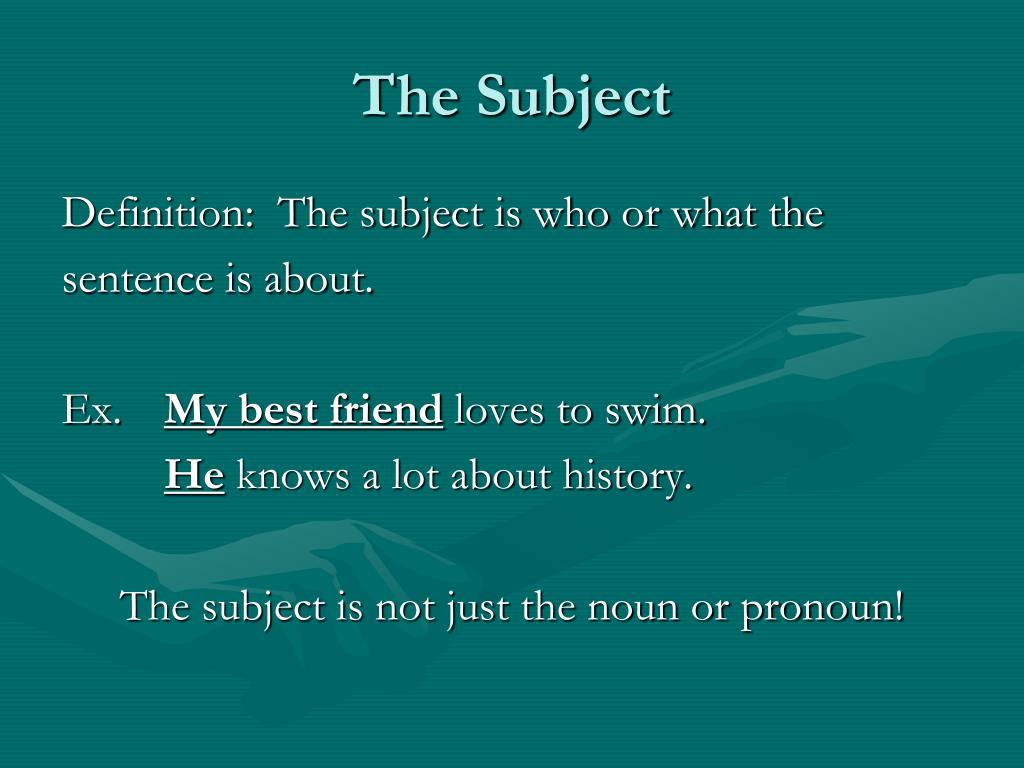 The Subject

Definition: The subject is who or what the sentence is about.

Ex. My best friend loves to swim.
He knows a lot about history.

The subject is not just the noun or pronoun!